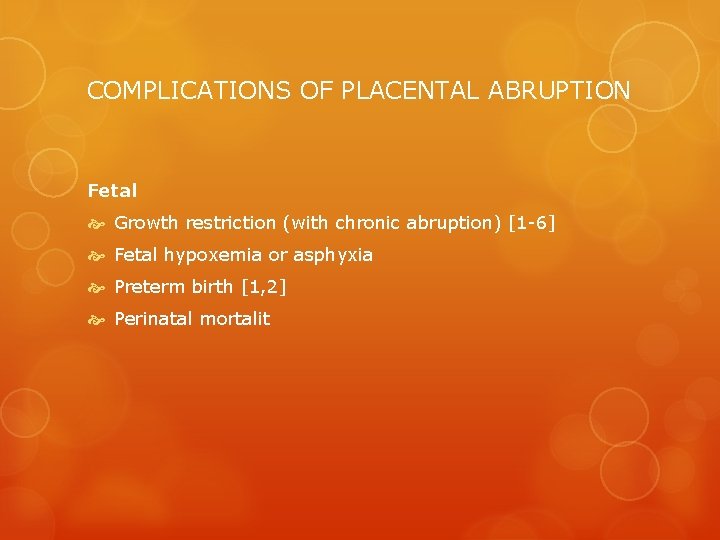 COMPLICATIONS OF PLACENTAL ABRUPTION

Fetal

Growth restriction (with chronic abruption) [1-6]

Fetal hypoxemia or asphyxia

Preterm birth [1,2]

Perinatal mortalit